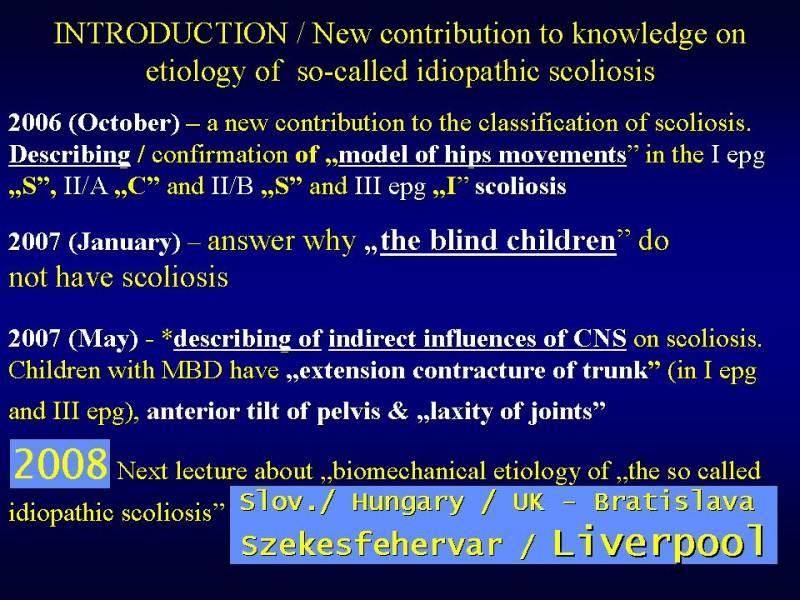 INTRODUCTION / New contribution to knowledge on etiology of so-called idiopathic scoliosis

2006 (October) – a new contribution to the classification of scoliosis. Describing / confirmation of „model of hips movements” in the I epg „S”, II/A „C” and II/B „S” and III epg „I” scoliosis

2007 (January) – answer why „the blind children” do not have scoliosis

2007 (May) - *describing of indirect influences of CNS on scoliosis. Children with MBD have „extension contracture of trunk” (in I epg and III epg), anterior tilt of pelvis & „laxity of joints”

2008 Next lecture about „biomechanical etiology of „the so called idiopathic scoliosis” Slov./ Hungary / UK - Bratislava Szekesfehervar / Liverpool